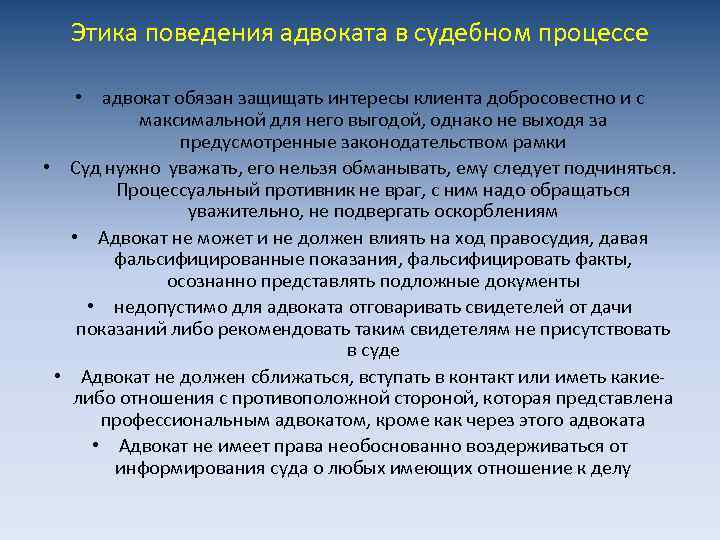 Этика поведения адвоката в судебном процессе

• адвокат обязан защищать интересы клиента добросовестно и с максимальной для него выгодой, однако не выходя за предусмотренные законодательством рамки

• Суд нужно уважать, его нельзя обманывать, ему следует подчиняться. Процессуальный противник не враг, с ним надо обращаться уважительно, не подвергать оскорблениям

• Адвокат не может и не должен влиять на ход правосудия, давая фальсифицированные показания, фальсифицировать факты, осознанно представлять подложные документы

• недопустимо для адвоката отговаривать свидетелей от дачи показаний либо рекомендовать таким свидетелям не присутствовать в суде

• Адвокат не должен сближаться, вступать в контакт или иметь какие-либо отношения с противоположной стороной, которая представлена профессиональным адвокатом, кроме как через этого адвоката

• Адвокат не имеет права необоснованно воздерживаться от информирования суда о любых имеющих отношение к делу